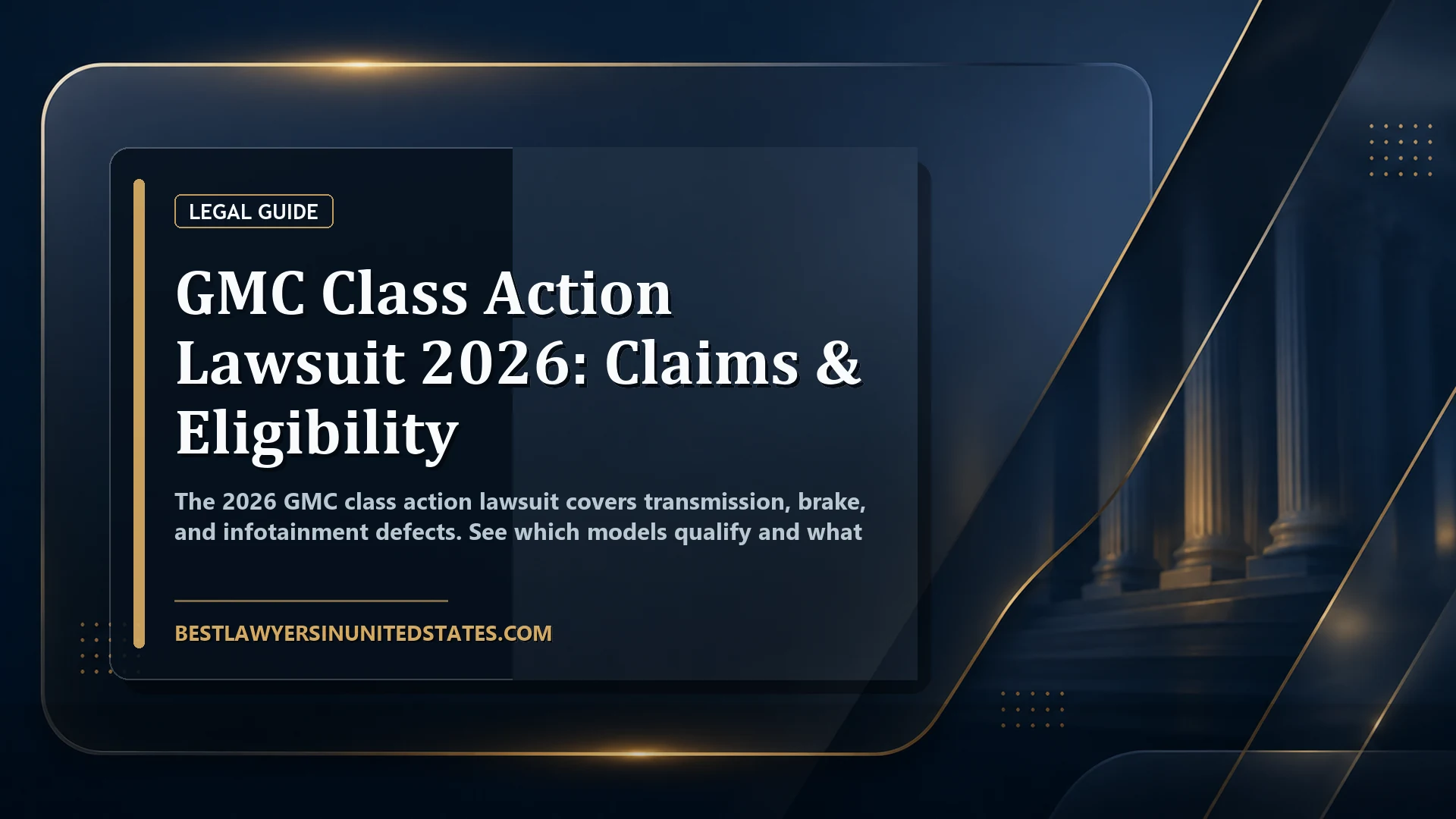 LEGAL GUIDE

GMC Class Action Lawsuit 2026: Claims & Eligibility

The 2026 GMC class action lawsuit covers transmission, brake, and infotainment defects. See which models qualify and what

BESTLAWYERSINUNITEDSTATES.COM